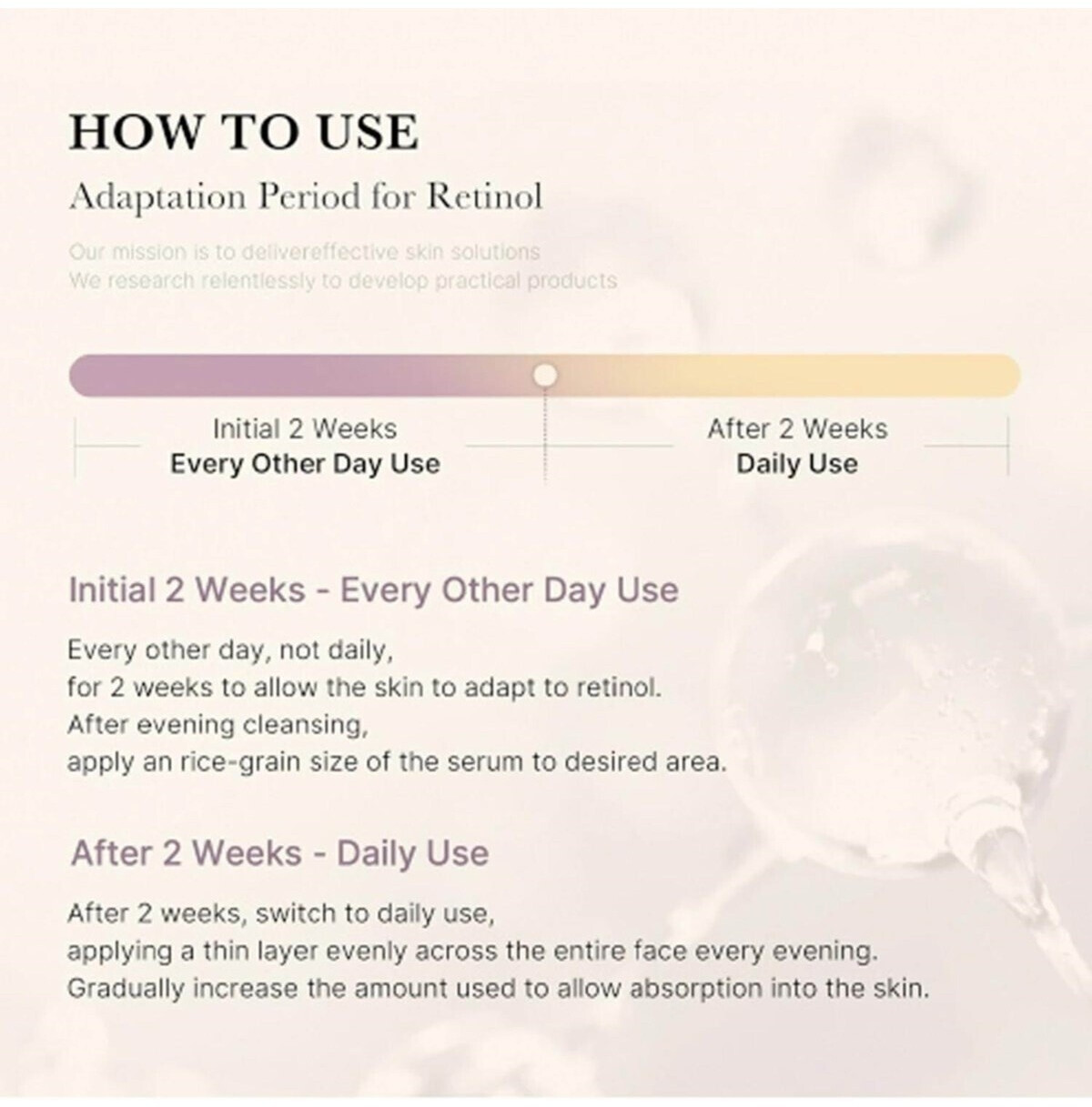 HOW TO USE

Adaptation Period for Retinol

Our mission is to delivereffective skin solutions
We research relentlessly to develop practical products

Initial 2 Weeks
Every Other Day Use

After 2 Weeks
Daily Use

Initial 2 Weeks - Every Other Day Use

Every other day, not daily,
for 2 weeks to allow the skin to adapt to retinol.
After evening cleansing,
apply an rice-grain size of the serum to desired area.

After 2 Weeks - Daily Use

After 2 weeks, switch to daily use,
applying a thin layer evenly across the entire face every evening.
Gradually increase the amount used to allow absorption into the skin.